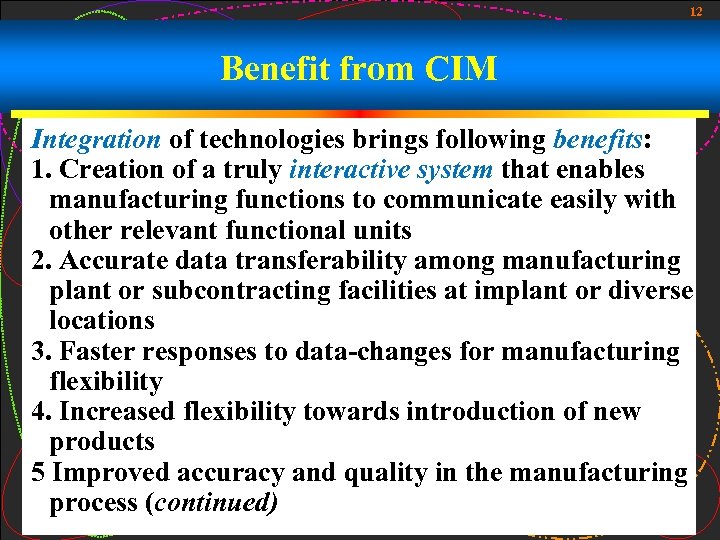 12

Benefit from CIM

Integration of technologies brings following benefits:
1. Creation of a truly interactive system that enables manufacturing functions to communicate easily with other relevant functional units
2. Accurate data transferability among manufacturing plant or subcontracting facilities at implant or diverse locations
3. Faster responses to data-changes for manufacturing flexibility
4. Increased flexibility towards introduction of new products
5 Improved accuracy and quality in the manufacturing process (continued)